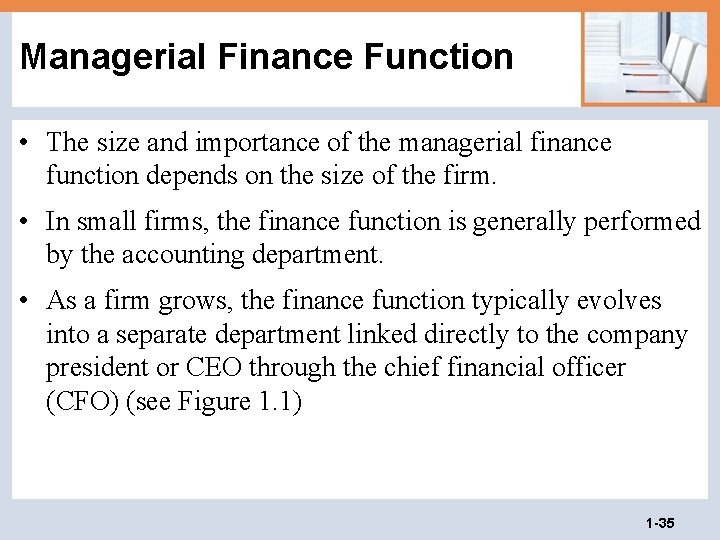 Managerial Finance Function

• The size and importance of the managerial finance function depends on the size of the firm.

• In small firms, the finance function is generally performed by the accounting department.

• As a firm grows, the finance function typically evolves into a separate department linked directly to the company president or CEO through the chief financial officer (CFO) (see Figure 1.1)

1-35